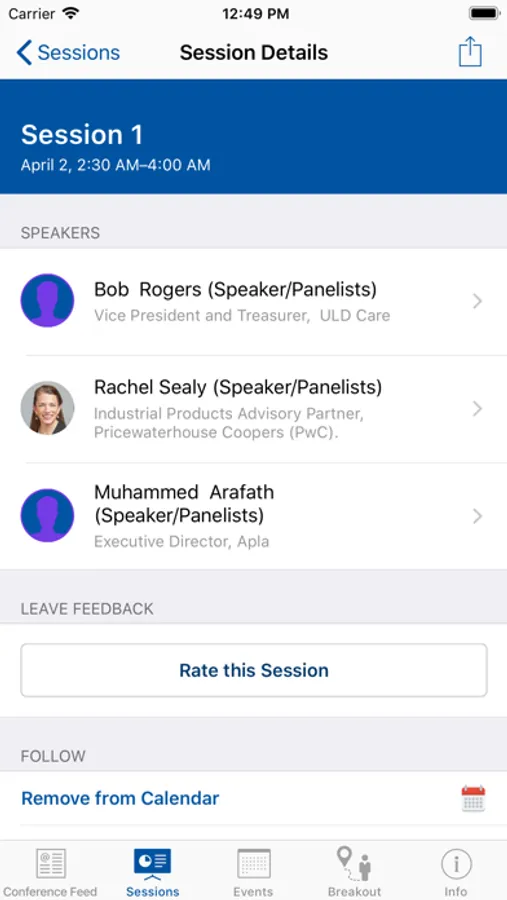 Carrier 12:49 PM

Sessions Session Details

Session 1
April 2, 2:30 AM–4:00 AM

SPEAKERS

Bob Rogers (Speaker/Panelists)
Vice President and Treasurer, ULD Care

Rachel Sealy (Speaker/Panelists)
Industrial Products Advisory Partner, Pricewaterhouse Coopers (PwC).

Muhammed Arafath (Speaker/Panelists)
Executive Director, Apla

LEAVE FEEDBACK

Rate this Session

FOLLOW

Remove from Calendar

Conference Feed Sessions Events Breakout Info